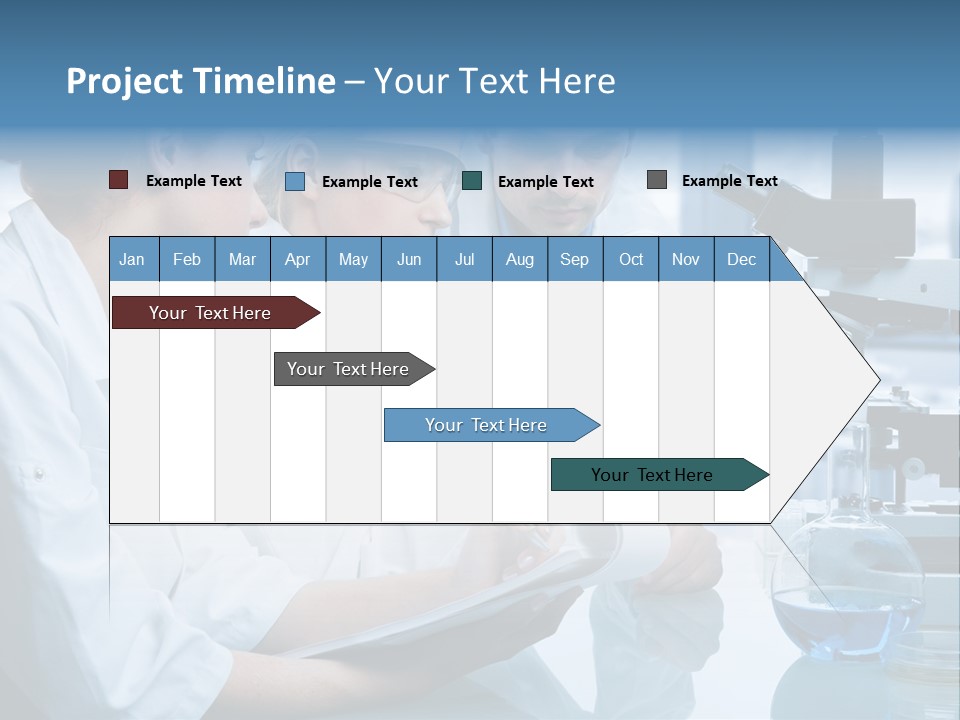 Project Timeline – Your Text Here

Example Text
Example Text
Example Text
Example Text

| Jan | Feb | Mar | Apr | May | Jun | Jul | Aug | Sep | Oct | Nov | Dec |
|---|---|---|---|---|---|---|---|---|---|---|---|

Your Text Here
Your Text Here
Your Text Here
Your Text Here